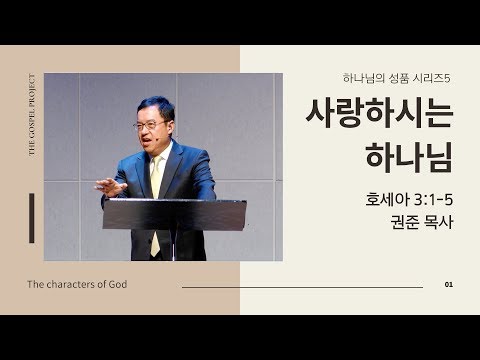 THE GOSPEL PROJECT

하나님의 성품 시리즈5

사랑하시는 하나님

호세아 3:1-5
권준 목사

The characters of God

01